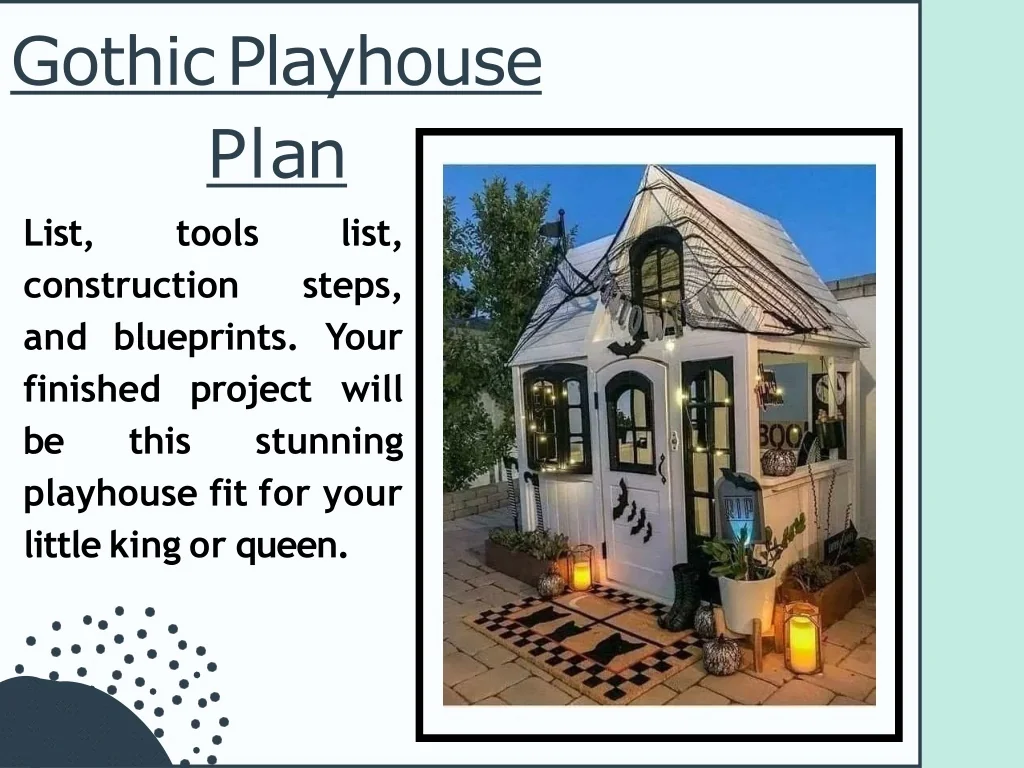 Gothic Playhouse Plan

List, tools list, construction steps, and blueprints. Your finished project will be this stunning playhouse fit for your little king or queen.

BOO!

RIP